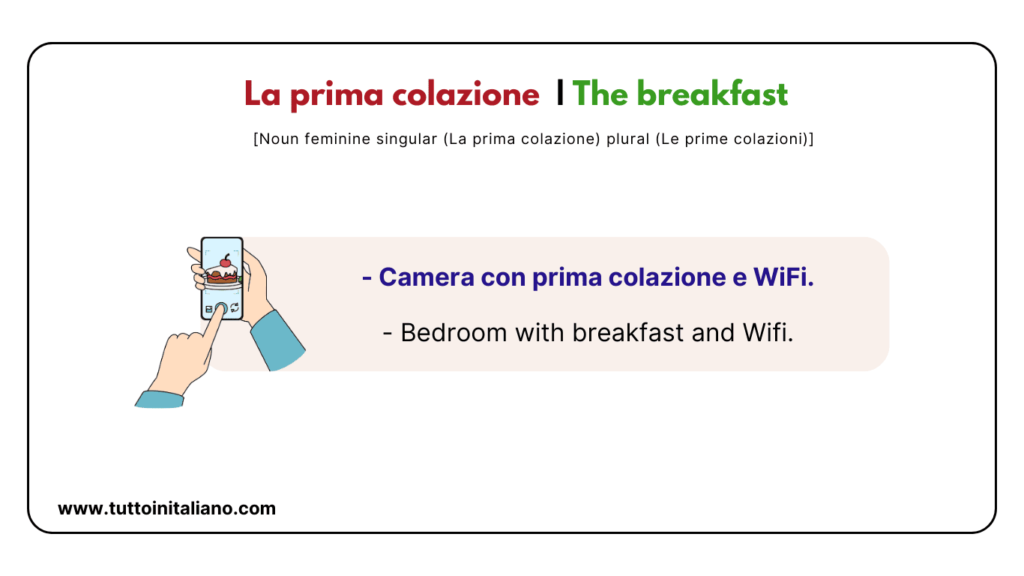 La prima colazione | The breakfast

[Noun feminine singular (La prima colazione) plural (Le prime colazioni)]

- Camera con prima colazione e WiFi.

- Bedroom with breakfast and Wifi.

www.tuttoinitaliano.com